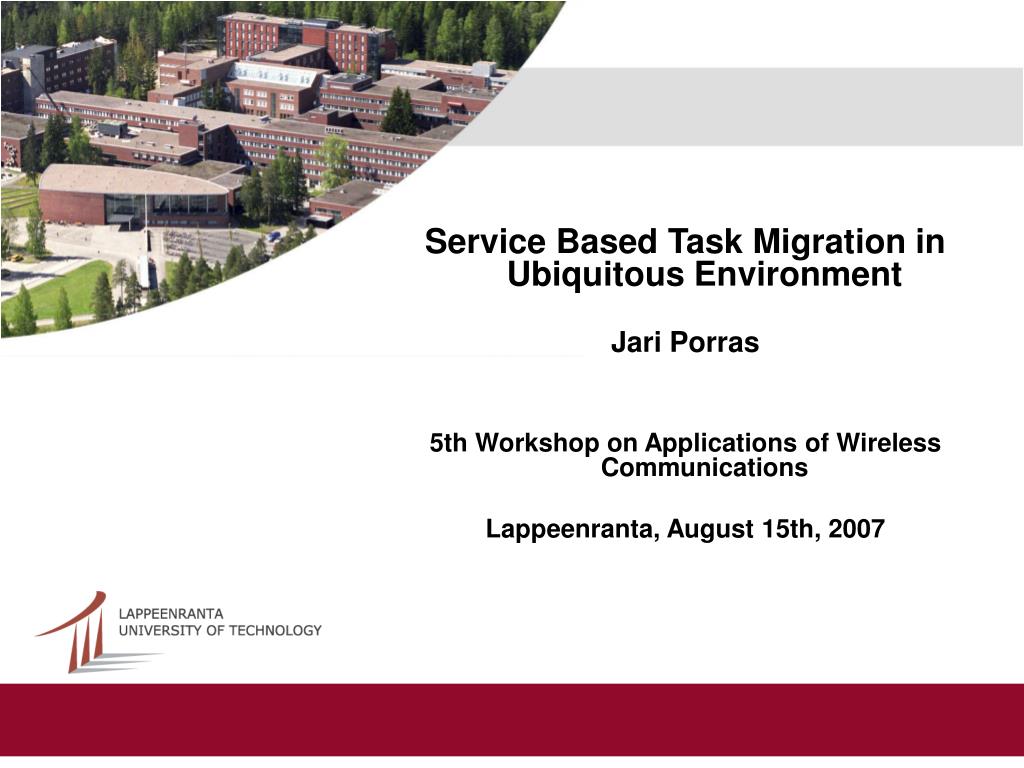 Service Based Task Migration in Ubiquitous Environment

Jari Porras

5th Workshop on Applications of Wireless Communications

Lappeenranta, August 15th, 2007

LAPPEENRANTA
UNIVERSITY OF TECHNOLOGY